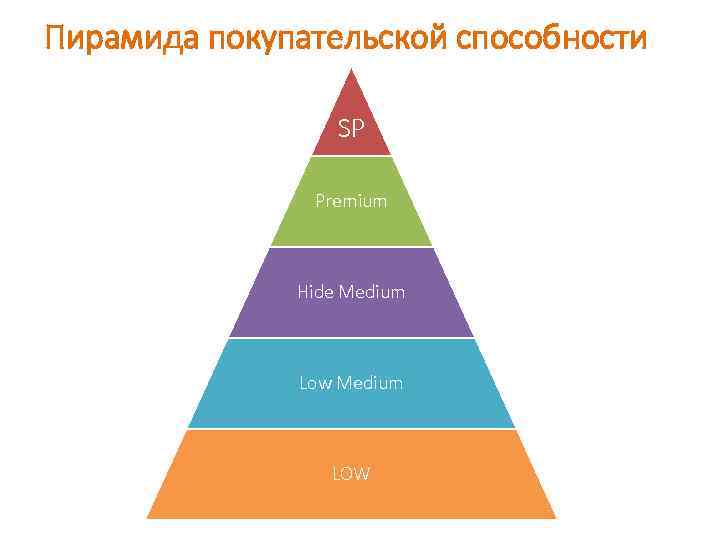 Пирамида покупательской способности

SP

Premium

Hide Medium

Low Medium

LOW